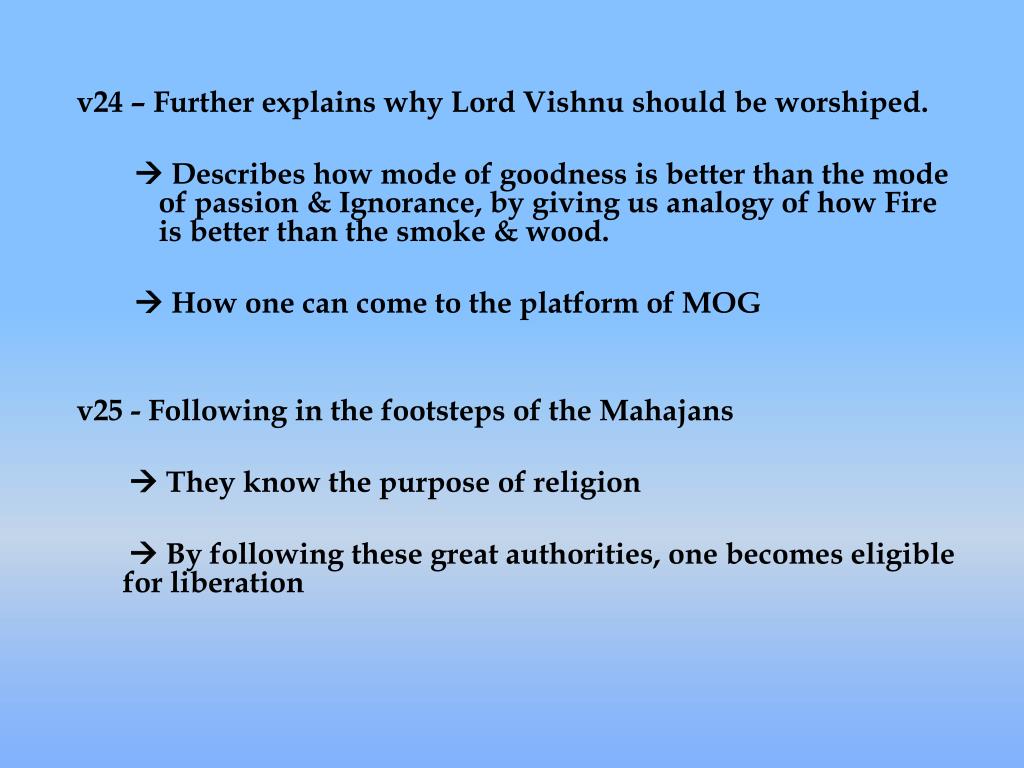 v24 – Further explains why Lord Vishnu should be worshiped.

→ Describes how mode of goodness is better than the mode of passion & Ignorance, by giving us analogy of how Fire is better than the smoke & wood.

→ How one can come to the platform of MOG

v25 - Following in the footsteps of the Mahajans

→ They know the purpose of religion

→ By following these great authorities, one becomes eligible for liberation